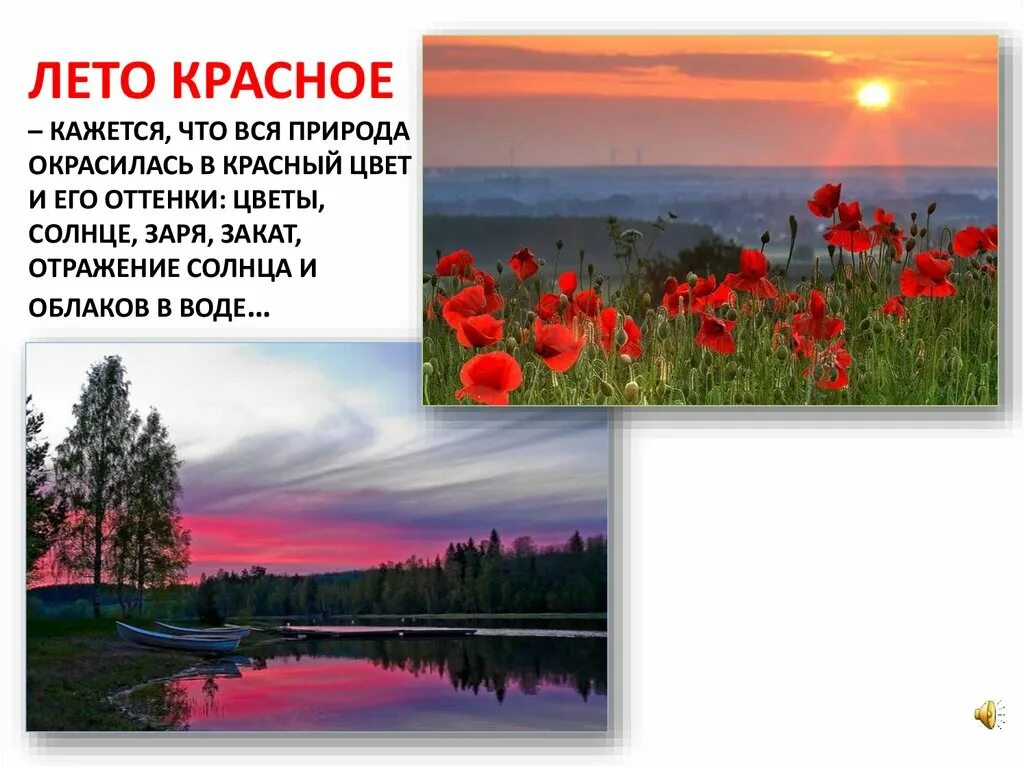 ЛЕТО КРАСНОЕ

– КАЖЕТСЯ, ЧТО ВСЯ ПРИРОДА ОКРАСИЛАСЬ В КРАСНЫЙ ЦВЕТ И ЕГО ОТТЕНКИ: ЦВЕТЫ, СОЛНЦЕ, ЗАРЯ, ЗАКАТ, ОТРАЖЕНИЕ СОЛНЦА И ОБЛАКОВ В ВОДЕ…